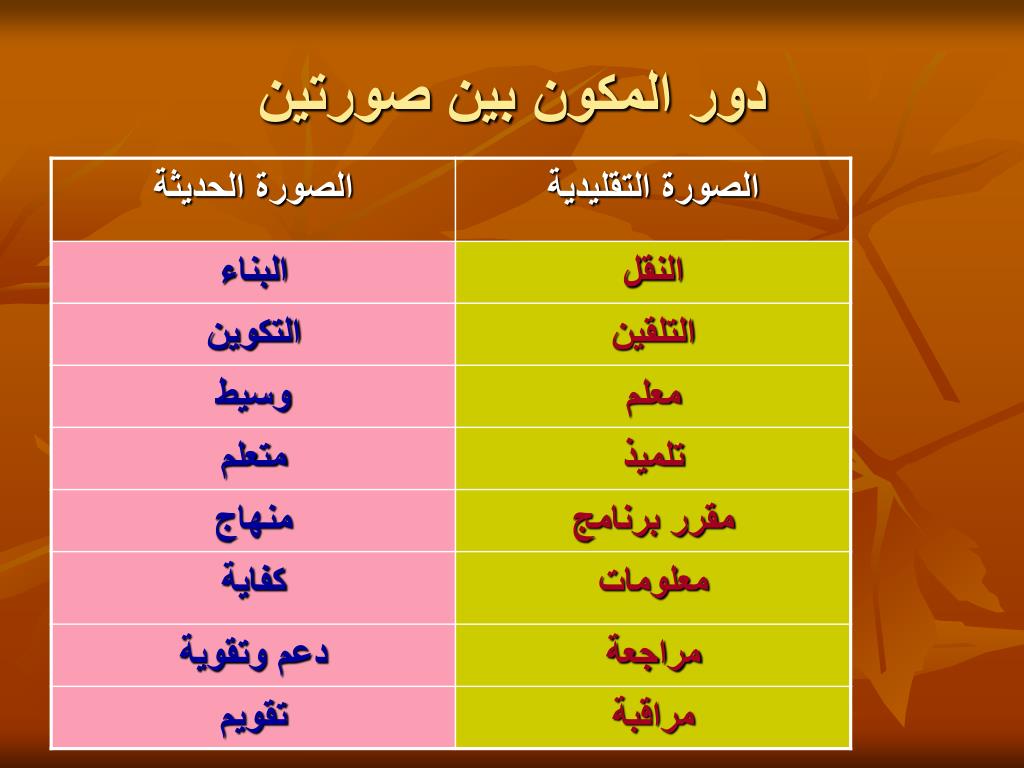 دور المكون بين صورتين

| الصورة التقليدية | الصورة الحديثة |
|---|---|
| النقل | البناء |
| التلقين | التكوين |
| معلم | وسيط |
| تلميذ | متعلم |
| مقرر برنامج | منهاج |
| معلومات | كفاية |
| مراجعة | دعم وتقوية |
| مراقبة | تقويم |